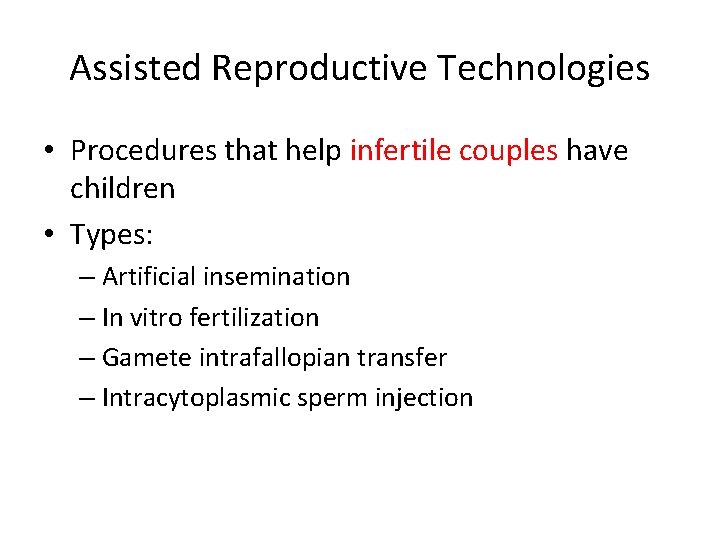 Assisted Reproductive Technologies

• Procedures that help infertile couples have children

• Types:
– Artificial insemination
– In vitro fertilization
– Gamete intrafallopian transfer
– Intracytoplasmic sperm injection